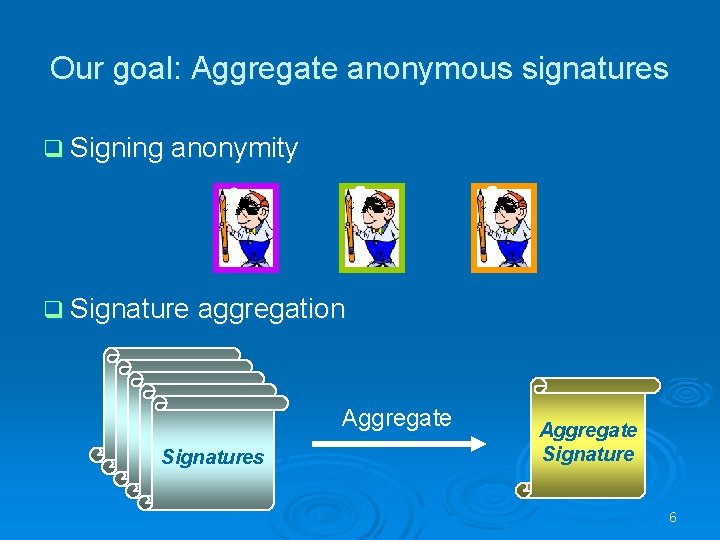 Our goal: Aggregate anonymous signatures

❑ Signing anonymity

❑ Signature aggregation

Signatures

Aggregate

Aggregate Signature

6